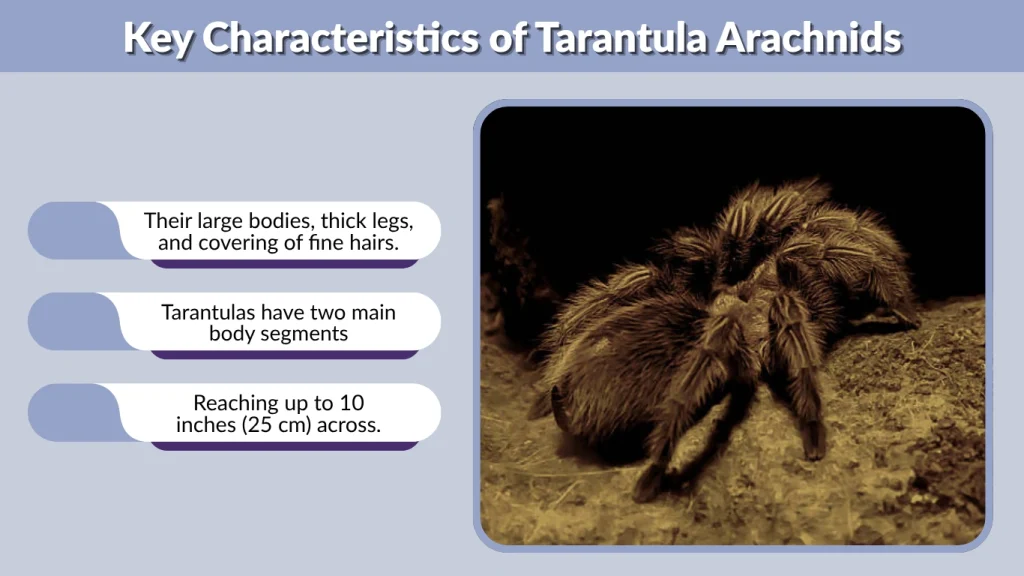 Key Characteristics of Tarantula Arachnids

Their large bodies, thick legs, and covering of fine hairs.

Tarantulas have two main body segments

Reaching up to 10 inches (25 cm) across.